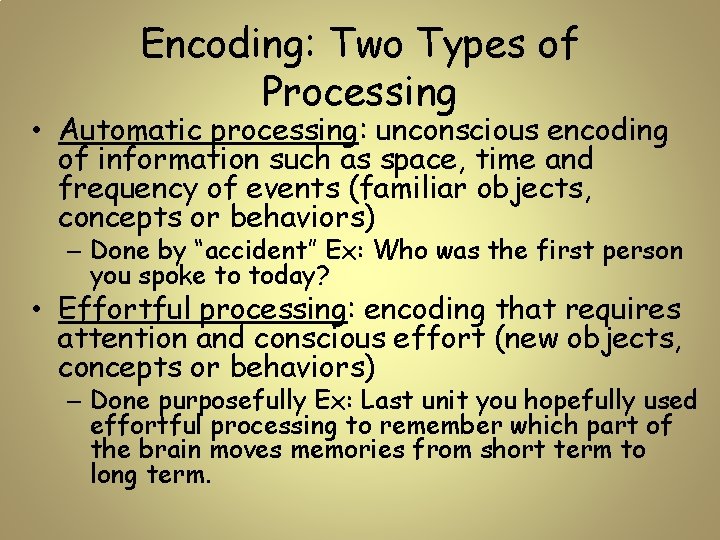 Encoding: Two Types of Processing

• Automatic processing: unconscious encoding of information such as space, time and frequency of events (familiar objects, concepts or behaviors)

– Done by “accident” Ex: Who was the first person you spoke to today?

• Effortful processing: encoding that requires attention and conscious effort (new objects, concepts or behaviors)

– Done purposefully Ex: Last unit you hopefully used effortful processing to remember which part of the brain moves memories from short term to long term.